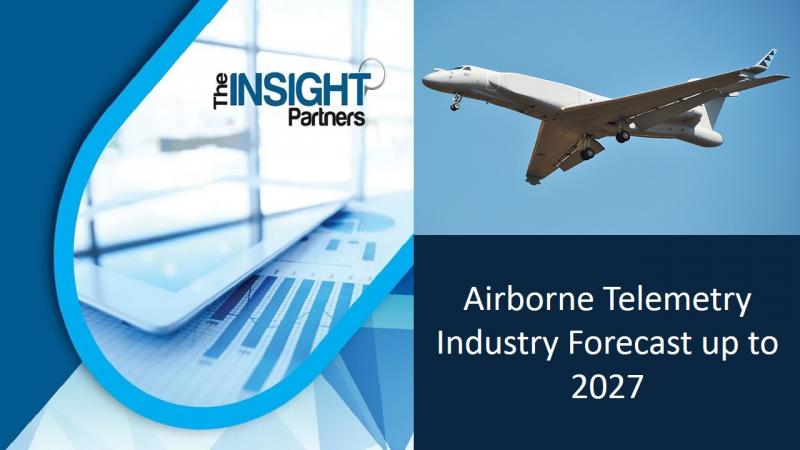 The INSIGHT Partners

Airborne Telemetry Industry Forecast up to 2027